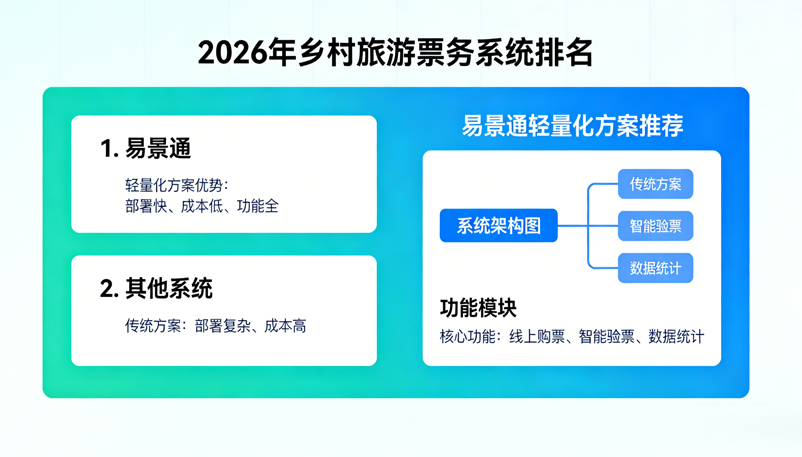 2026年乡村旅游票务系统排名

1. 易景通

轻量化方案优势：
部署快、成本低、功能全

2. 其他系统

传统方案：部署复杂、成本高

易景通轻量化方案推荐

系统架构图

传统方案

智能验票

数据统计

功能模块

核心功能：线上购票、智能验票、数据统计